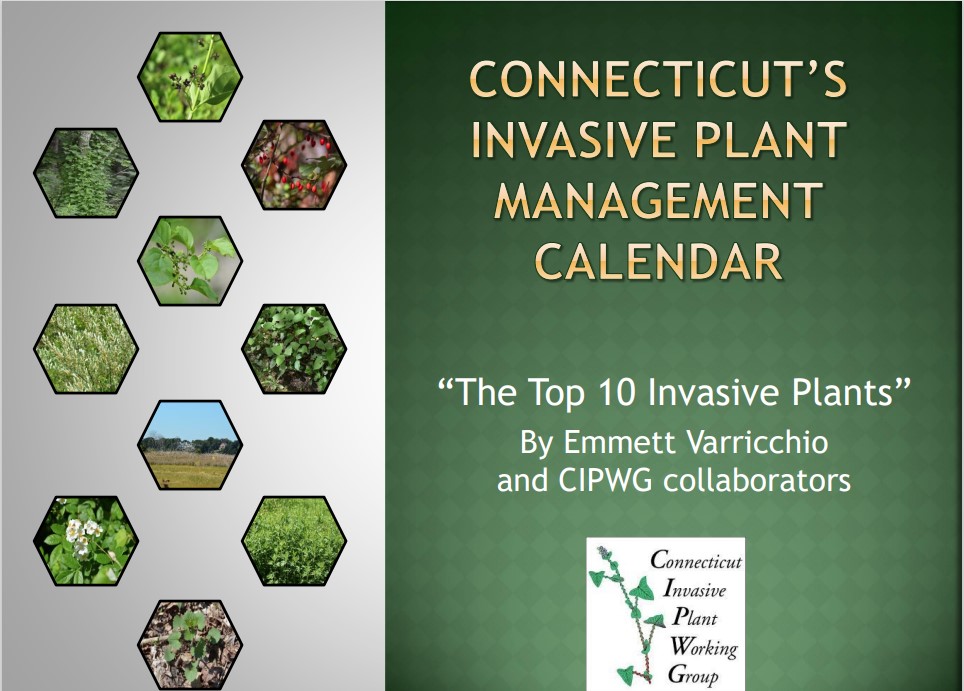 CONNECTICUT'S INVASIVE PLANT MANAGEMENT CALENDAR

"The Top 10 Invasive Plants"
By Emmett Varricchio
and CIPWG collaborators

Connecticut
Invasive
Plant
Working
Group